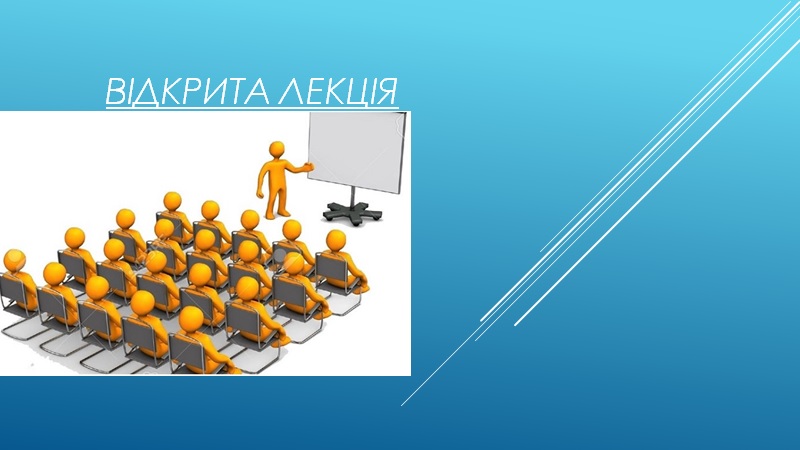 ВІДКРИТА ЛЕКЦІЯ